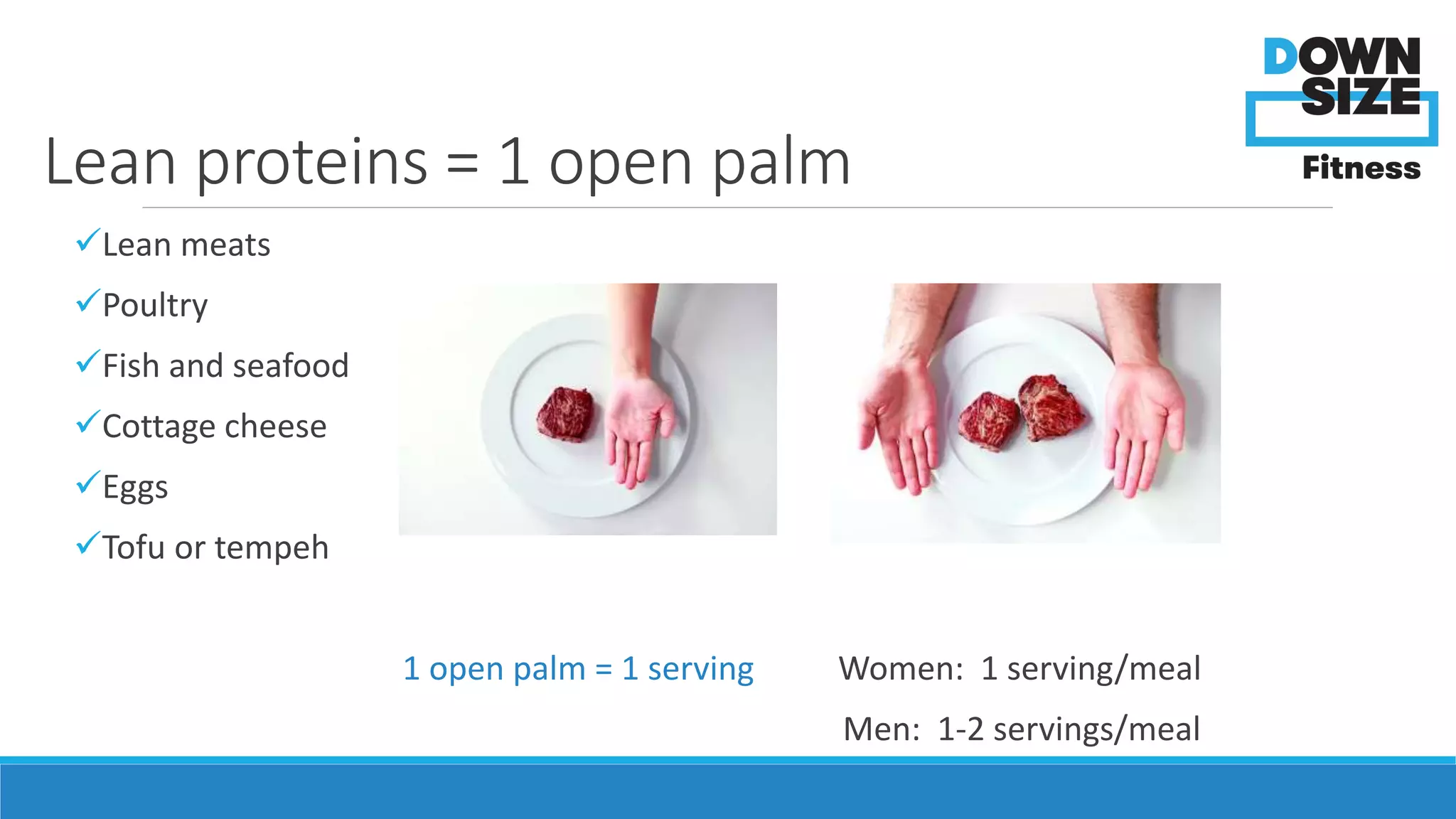 DOWN SIZE Fitness

Lean proteins = 1 open palm

✓Lean meats

✓Poultry

✓Fish and seafood

✓Cottage cheese

✓Eggs

✓Tofu or tempeh

1 open palm = 1 serving

Women: 1 serving/meal

Men: 1-2 servings/meal